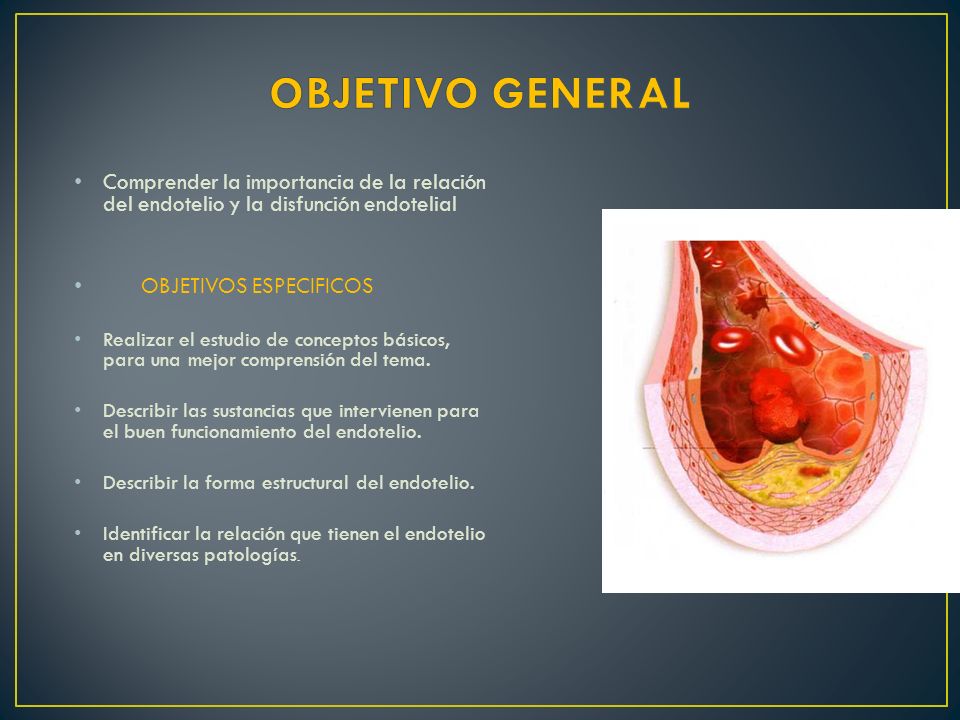 OBJETIVO GENERAL

• Comprender la importancia de la relación del endotelio y la disfunción endotelial

• OBJETIVOS ESPECIFICOS

• Realizar el estudio de conceptos básicos, para una mejor comprensión del tema.

• Describir las sustancias que intervienen para el buen funcionamiento del endotelio.

• Describir la forma estructural del endotelio.

• Identificar la relación que tienen el endotelio en diversas patologías.